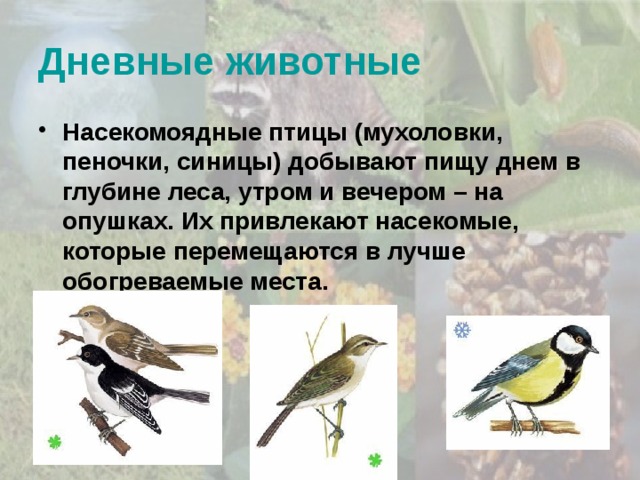 Дневные животные

• Насекомоядные птицы (мухоловки, пеночки, синицы) добывают пищу днем в глубине леса, утром и вечером – на опушках. Их привлекают насекомые, которые перемещаются в лучше обогреваемые места.